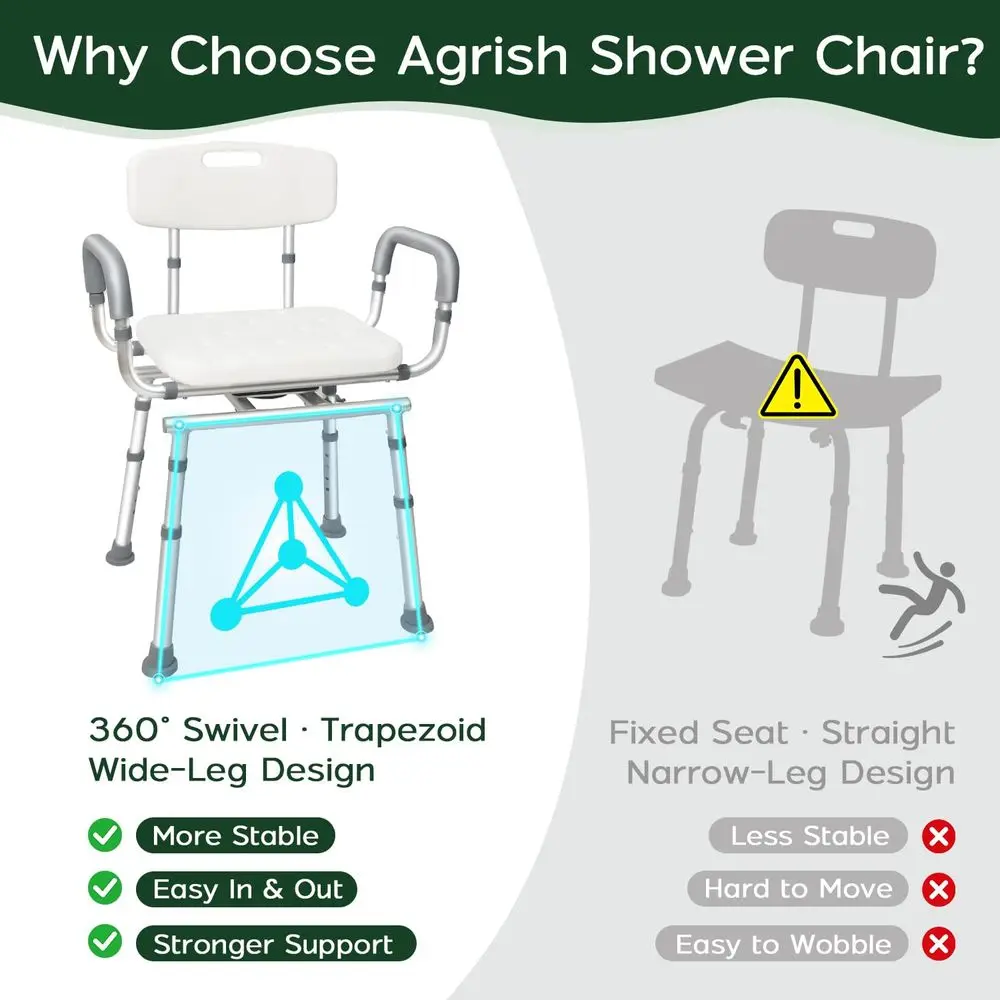 Why Choose Agrish Shower Chair?

360° Swivel · Trapezoid Wide-Leg Design

More Stable

Easy In & Out

Stronger Support

Fixed Seat · Straight Narrow-Leg Design

Less Stable

Hard to Move

Easy to Wobble